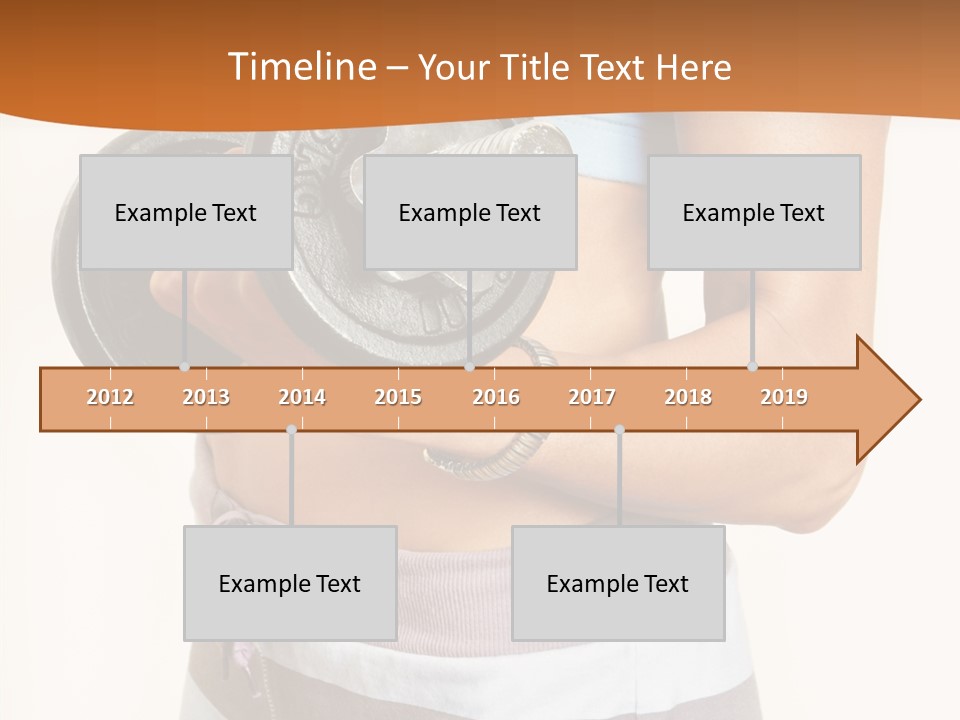 Timeline – Your Title Text Here

Example Text

Example Text

Example Text

2012 2013 2014 2015 2016 2017 2018 2019

Example Text

Example Text